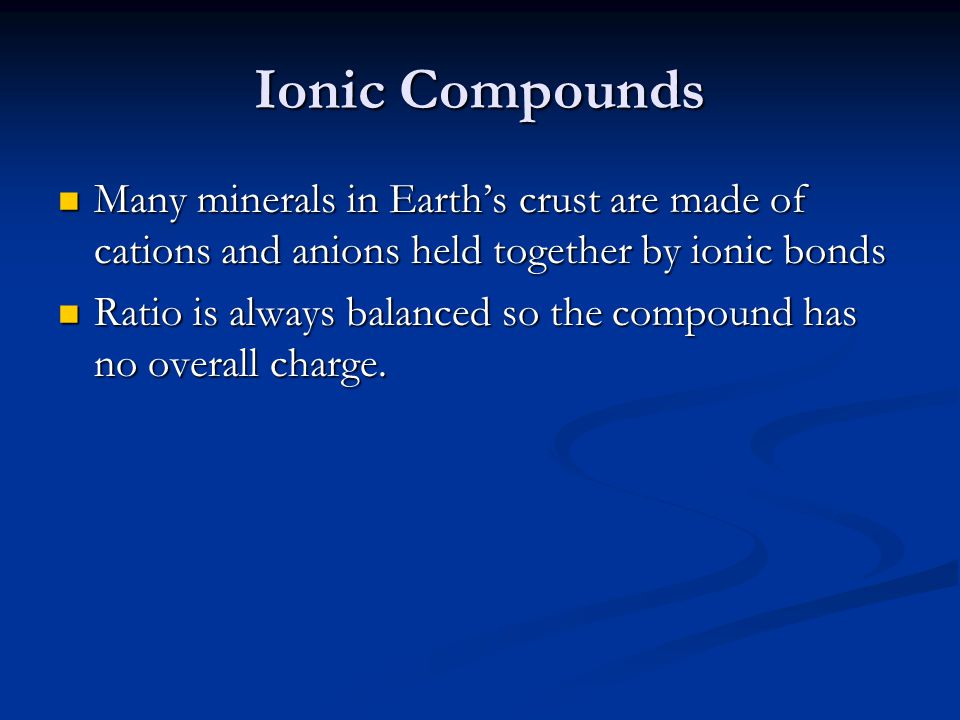 Ionic Compounds

Many minerals in Earth’s crust are made of cations and anions held together by ionic bonds

Ratio is always balanced so the compound has no overall charge.